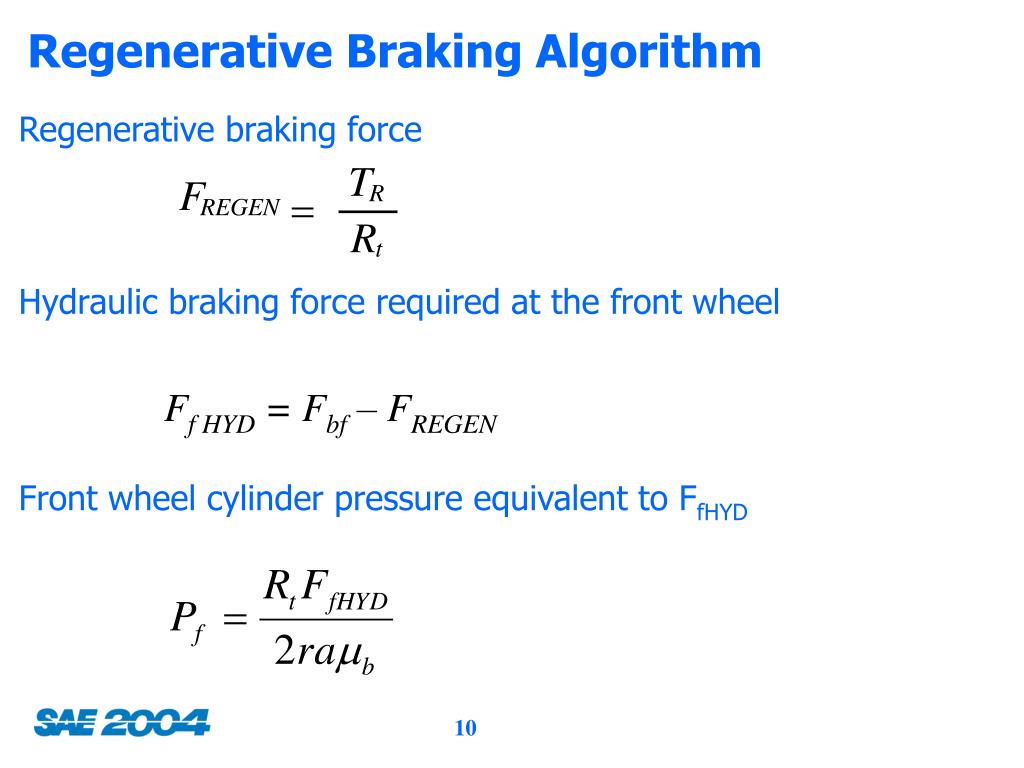 Regenerative Braking Algorithm

Regenerative braking force

$F_{REGEN} = \frac{T_R}{R_t}$

Hydraulic braking force required at the front wheel

$F_{f\,HYD} = F_{bf} - F_{REGEN}$

Front wheel cylinder pressure equivalent to $F_{fHYD}$

$P_f = \frac{R_t F_{fHYD}}{2ra\mu_b}$

SAE 2004

10